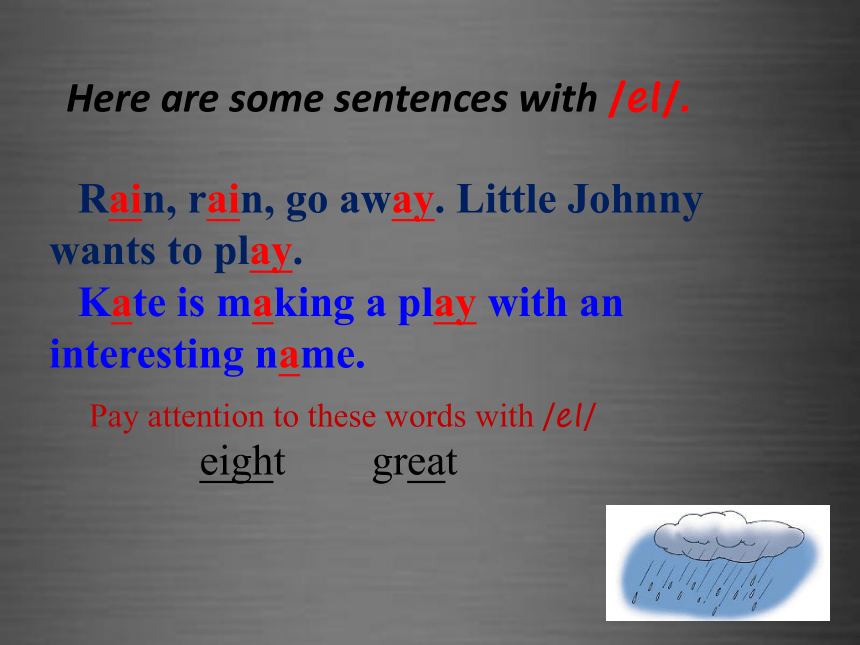 Here are some sentences with /eI/.

Rain, rain, go away. Little Johnny wants to play.

Kate is making a play with an interesting name.

Pay attention to these words with /eI/

eight great